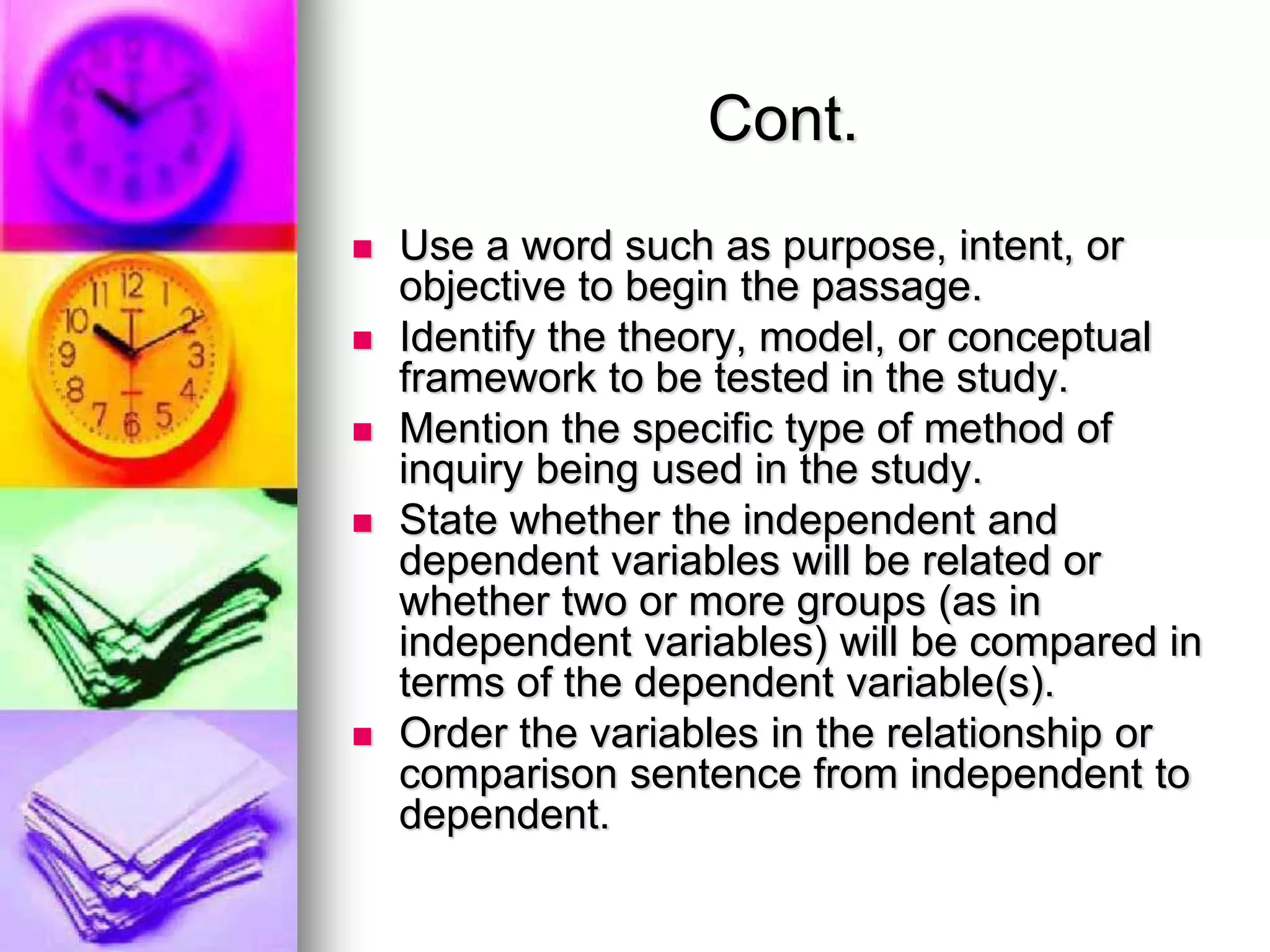 Cont.

- Use a word such as purpose, intent, or objective to begin the passage.
- Identify the theory, model, or conceptual framework to be tested in the study.
- Mention the specific type of method of inquiry being used in the study.
- State whether the independent and dependent variables will be related or whether two or more groups (as in independent variables) will be compared in terms of the dependent variable(s).
- Order the variables in the relationship or comparison sentence from independent to dependent.